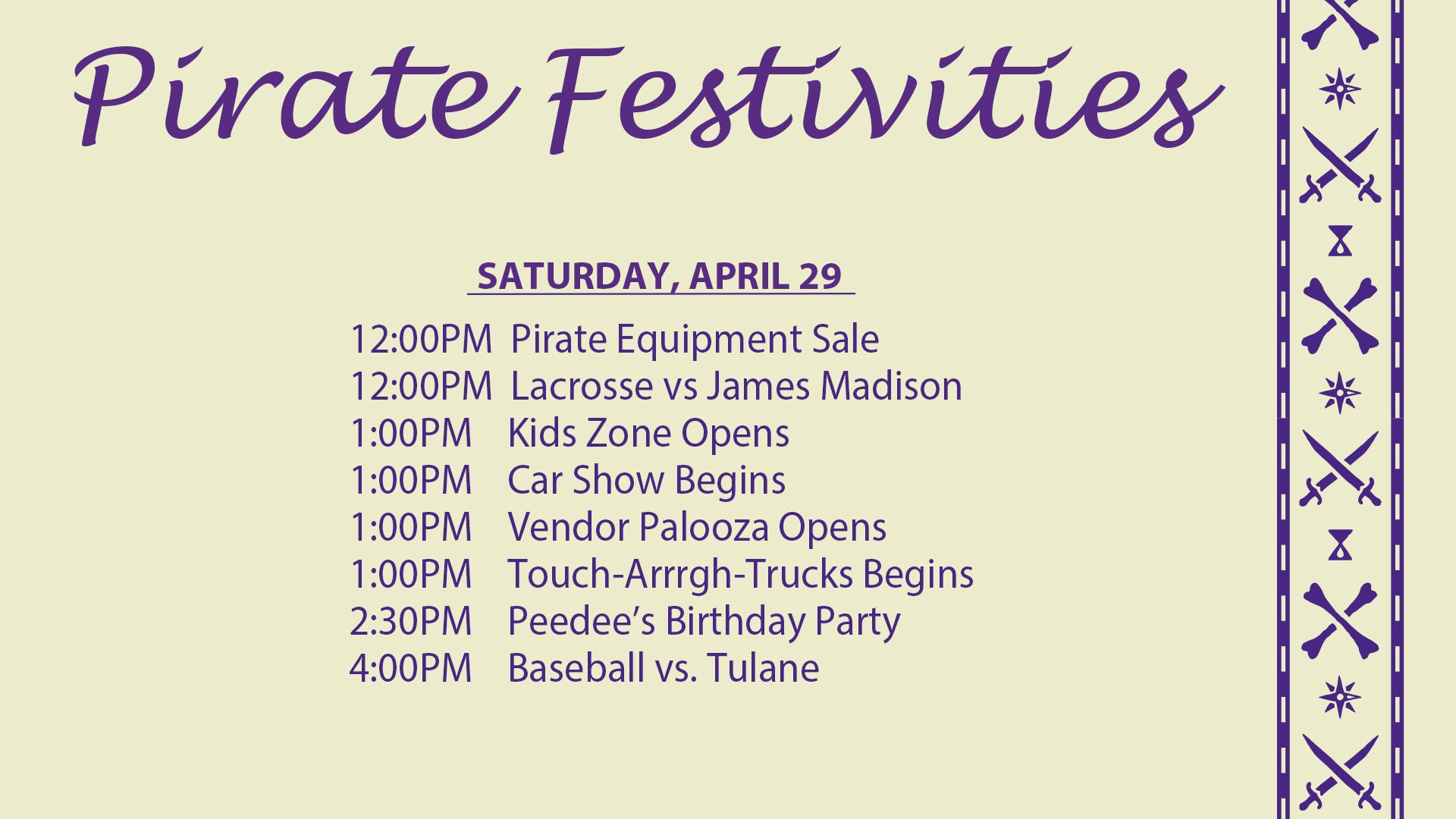 Pirate Festivities

SATURDAY, APRIL 29

12:00PM Pirate Equipment Sale
12:00PM Lacrosse vs James Madison
1:00PM Kids Zone Opens
1:00PM Car Show Begins
1:00PM Vendor Palooza Opens
1:00PM Touch-Arrrgh-Trucks Begins
2:30PM Peedee's Birthday Party
4:00PM Baseball vs. Tulane